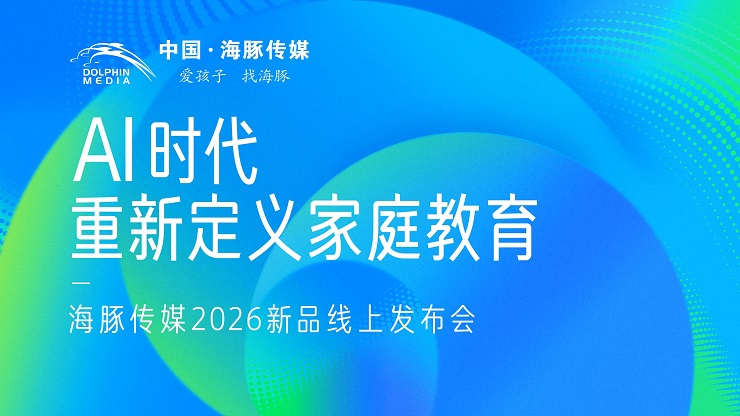 DOLPHIN MEDIA

中国·海豚传媒
爱孩子 找海豚

AI时代
重新定义家庭教育

海豚传媒2026新品线上发布会